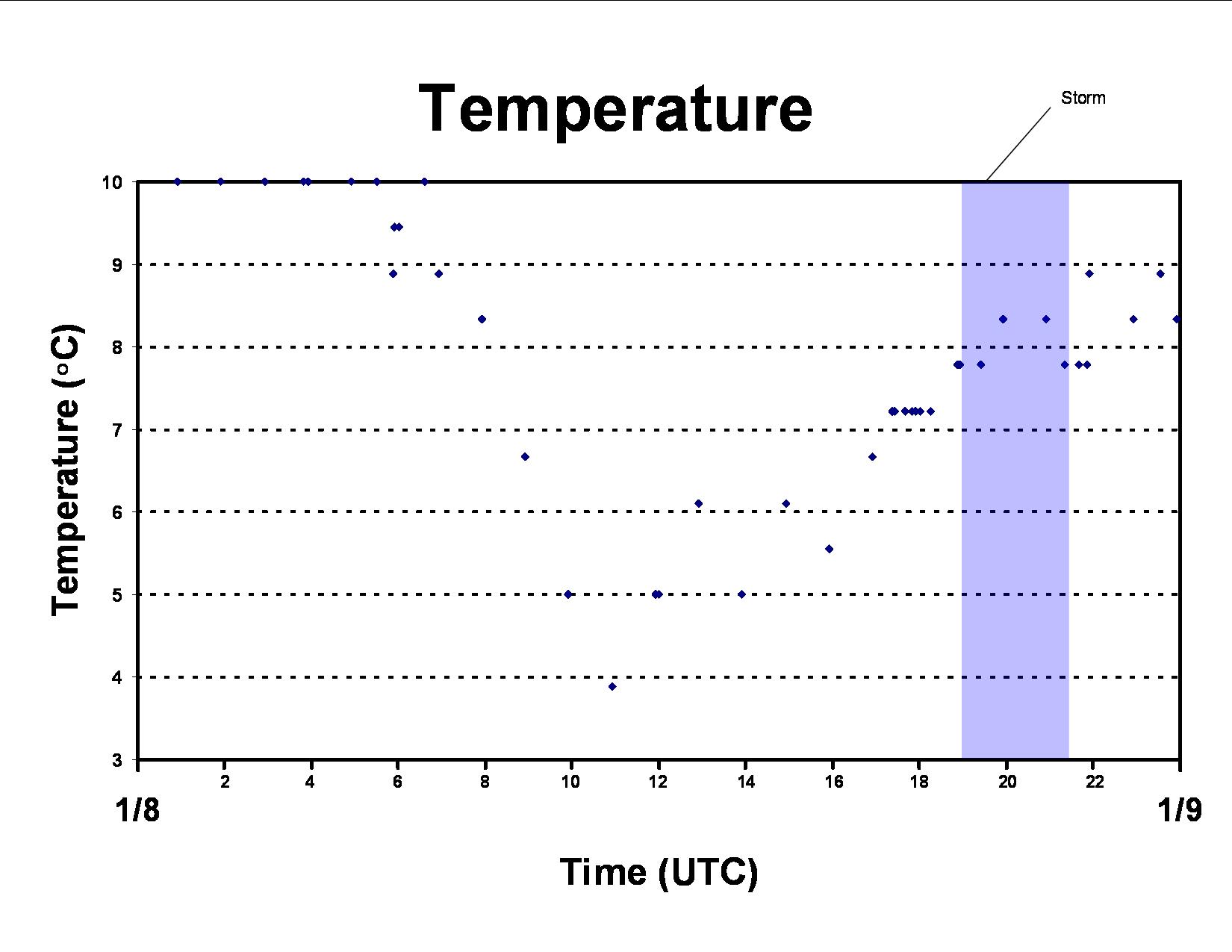 Temperature

Storm

Temperature (°C)

10
9
8
7
6
5
4
3

2
4
6
8
10
12
14
16
18
20
22

1/8

1/9

Time (UTC)